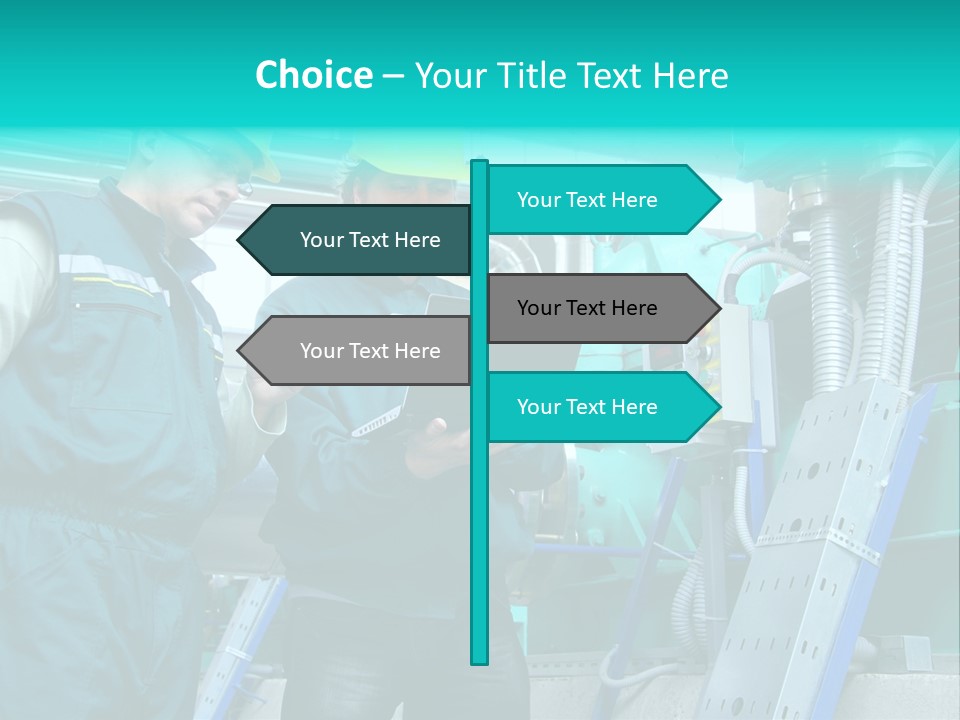 Choice – Your Title Text Here

Your Text Here

Your Text Here

Your Text Here

Your Text Here

Your Text Here